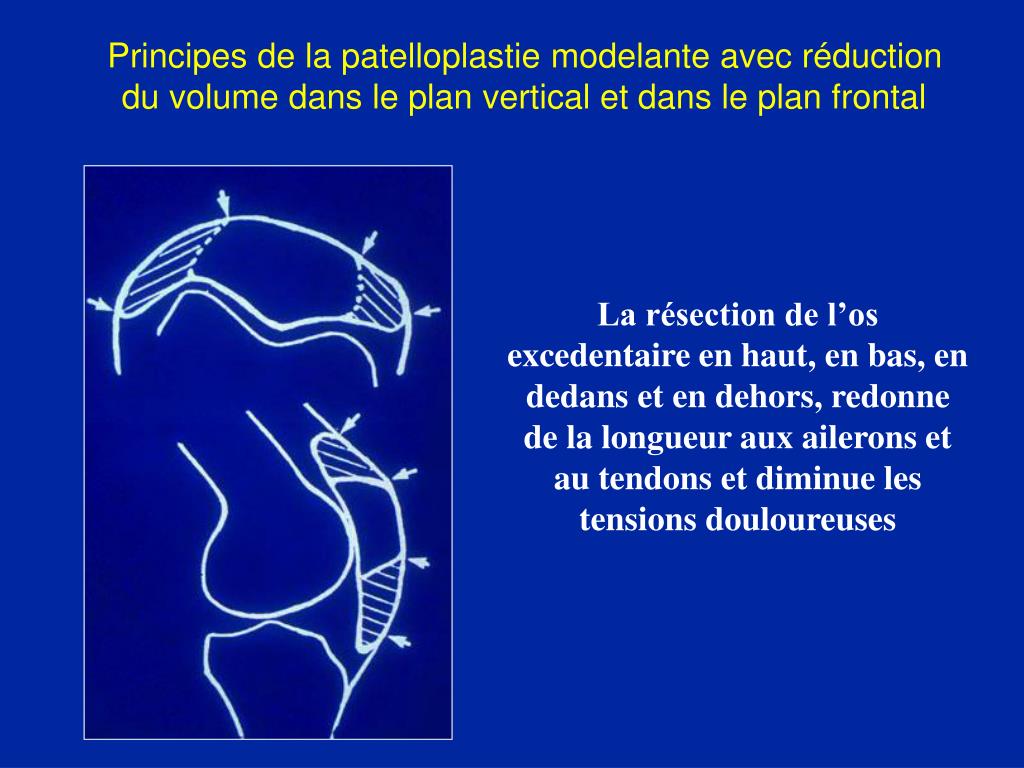 Principes de la patelloplastie modelante avec réduction du volume dans le plan vertical et dans le plan frontal

La résection de l’os excedentaire en haut, en bas, en dedans et en dehors, redonne de la longueur aux ailerons et au tendons et diminue les tensions douloureuses